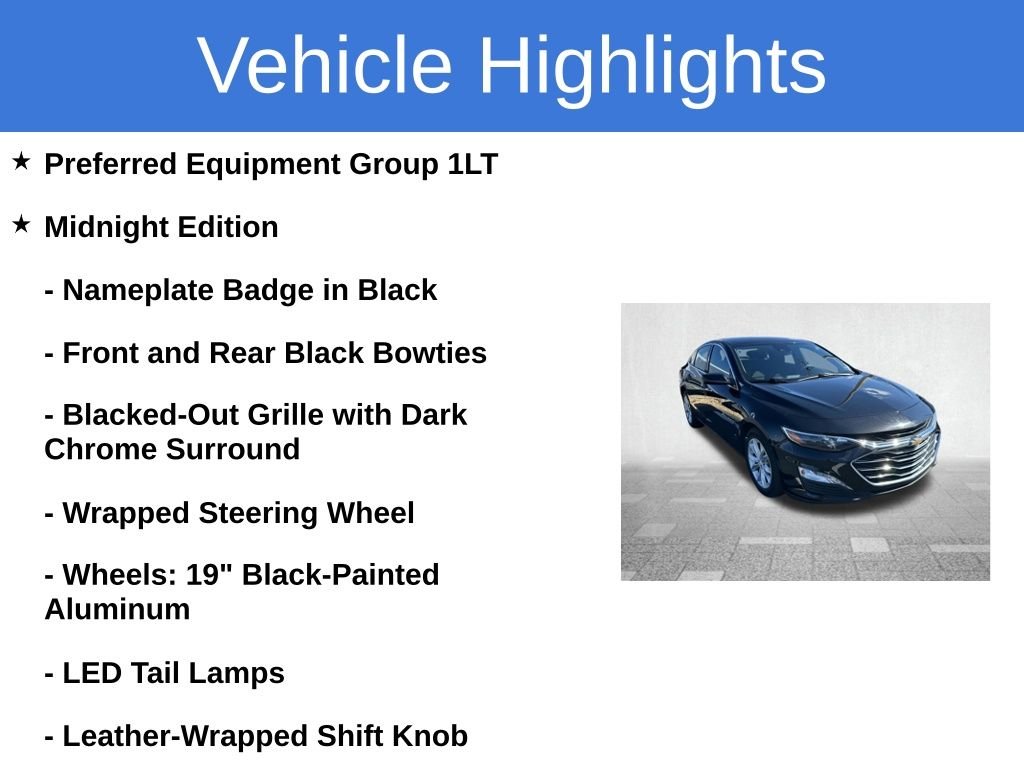 Vehicle Highlights

★ Preferred Equipment Group 1LT

★ Midnight Edition

- Nameplate Badge in Black

- Front and Rear Black Bowties

- Blacked-Out Grille with Dark Chrome Surround

- Wrapped Steering Wheel

- Wheels: 19" Black-Painted Aluminum

- LED Tail Lamps

- Leather-Wrapped Shift Knob